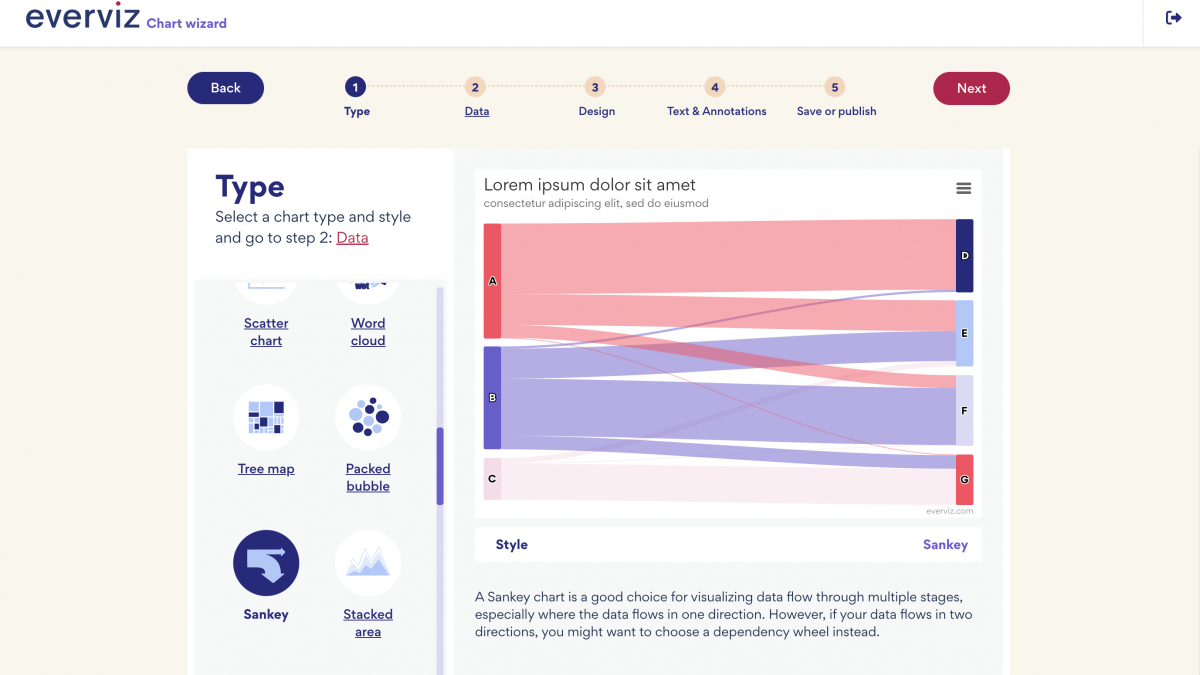 everviz Chart wizard

Back

1 Type

2 Data

3 Design

4 Text & Annotations

5 Save or publish

Next

Type

Select a chart type and style and go to step 2: Data

Scatter chart

Word cloud

Tree map

Packed bubble

Sankey

Stacked area

Lorem ipsum dolor sit amet

consectetur adipiscing elit, sed do eiusmod

A

B

C

D

E

F

G

everviz.com

Style

Sankey

A Sankey chart is a good choice for visualizing data flow through multiple stages, especially where the data flows in one direction. However, if your data flows in two directions, you might want to choose a dependency wheel instead.